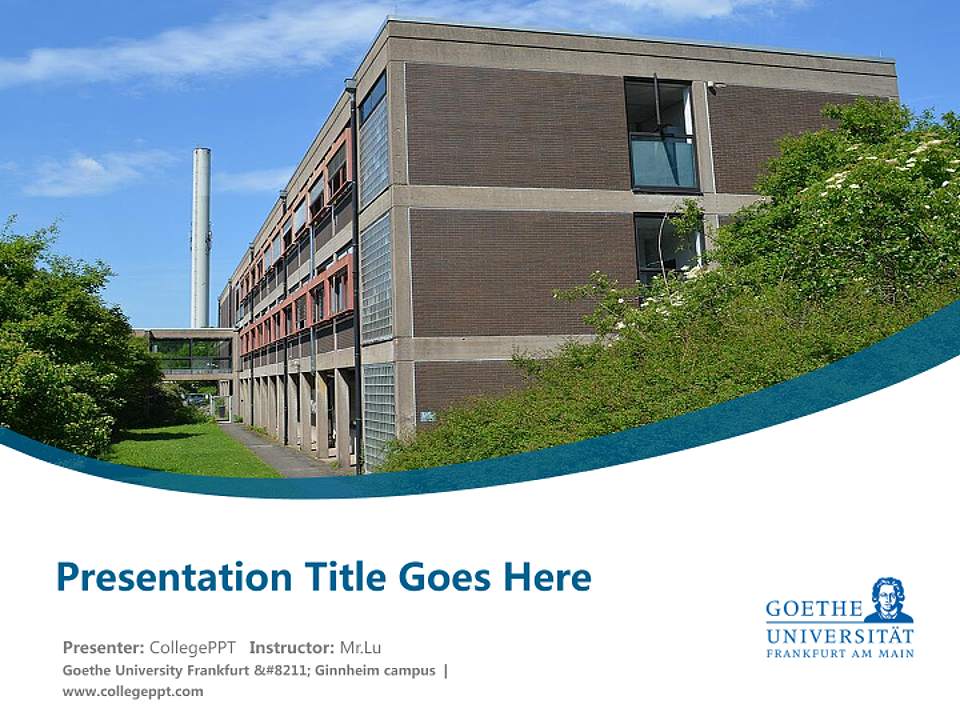 Presentation Title Goes Here

Presenter: CollegePPT Instructor: Mr.Lu
Goethe University Frankfurt &#8211; Ginnheim campus |
www.collegeppt.com

GOETHE
UNIVERSITÄT
FRANKFURT AM MAIN